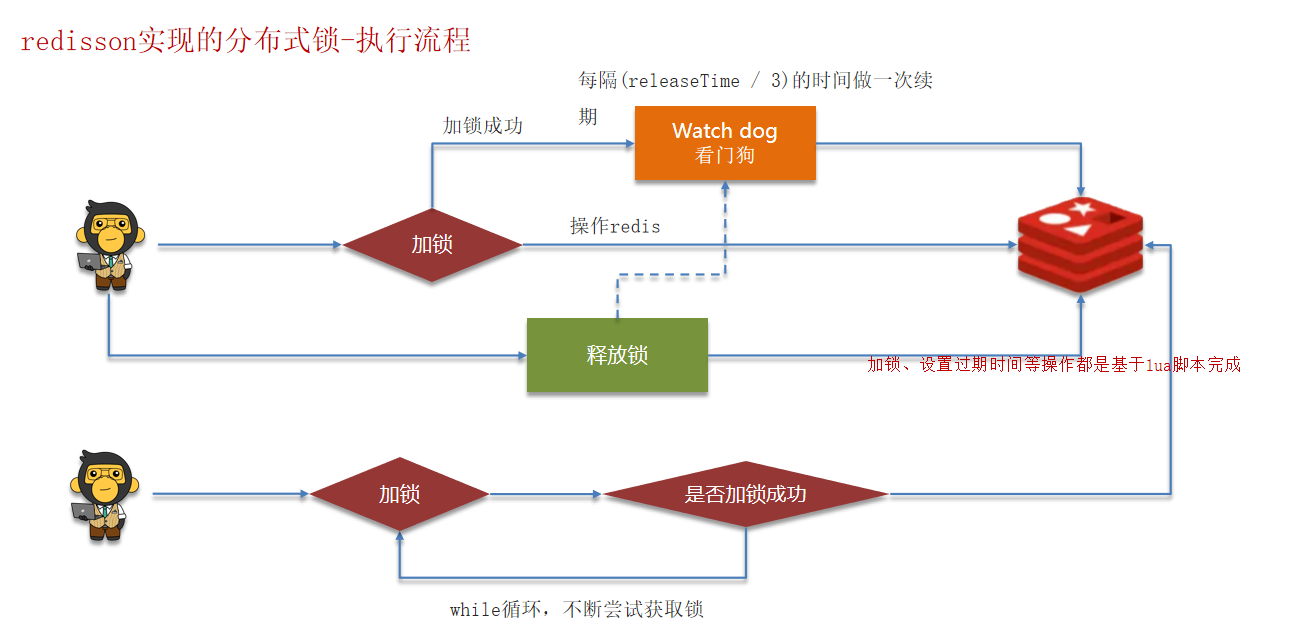 redisson实现的分布式锁-执行流程

每隔(releaseTime / 3)的时间做一次续期

加锁成功

Watch dog
看门狗

加锁

操作redis

释放锁

加锁、设置过期时间等操作都是基于lua脚本完成

加锁

是否加锁成功

while循环，不断尝试获取锁